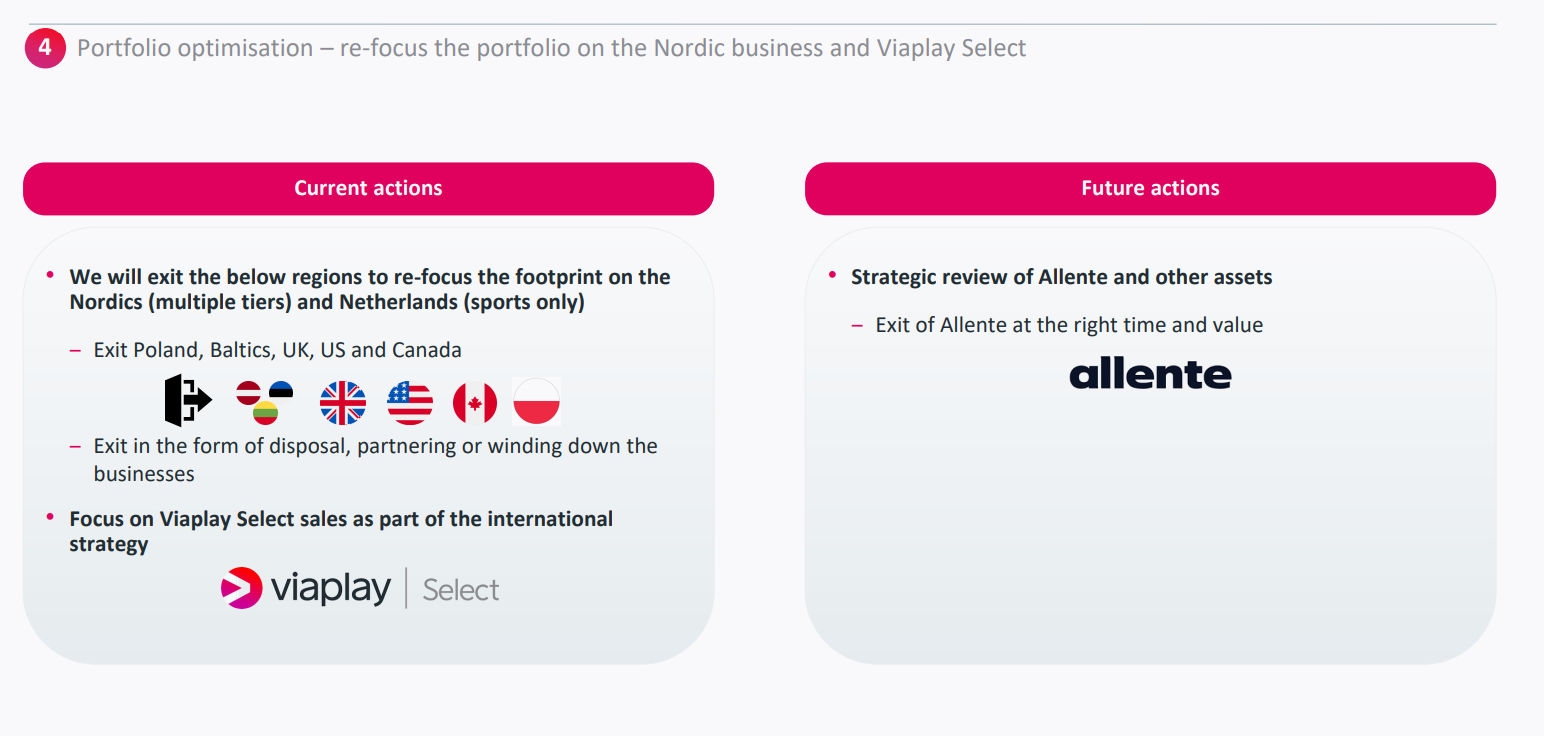 4 Portfolio optimisation – re-focus the portfolio on the Nordic business and Viaplay Select

Current actions

• We will exit the below regions to re-focus the footprint on the Nordics (multiple tiers) and Netherlands (sports only)

– Exit Poland, Baltics, UK, US and Canada

– Exit in the form of disposal, partnering or winding down the businesses

• Focus on Viaplay Select sales as part of the international strategy

viaplay | Select

Future actions

• Strategic review of Allente and other assets

– Exit of Allente at the right time and value

allente